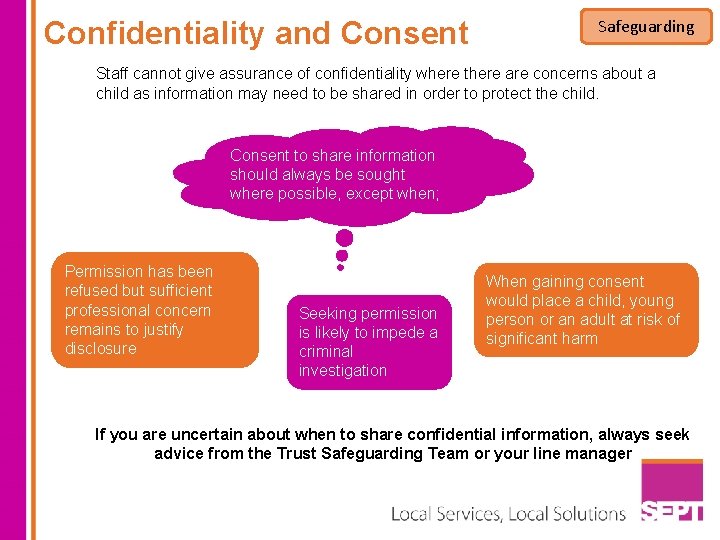 Confidentiality and Consent

Safeguarding

Staff cannot give assurance of confidentiality where there are concerns about a child as information may need to be shared in order to protect the child.

Consent to share information should always be sought where possible, except when;

Permission has been refused but sufficient professional concern remains to justify disclosure

Seeking permission is likely to impede a criminal investigation

When gaining consent would place a child, young person or an adult at risk of significant harm

If you are uncertain about when to share confidential information, always seek advice from the Trust Safeguarding Team or your line manager

Local Services, Local Solutions

SEPT